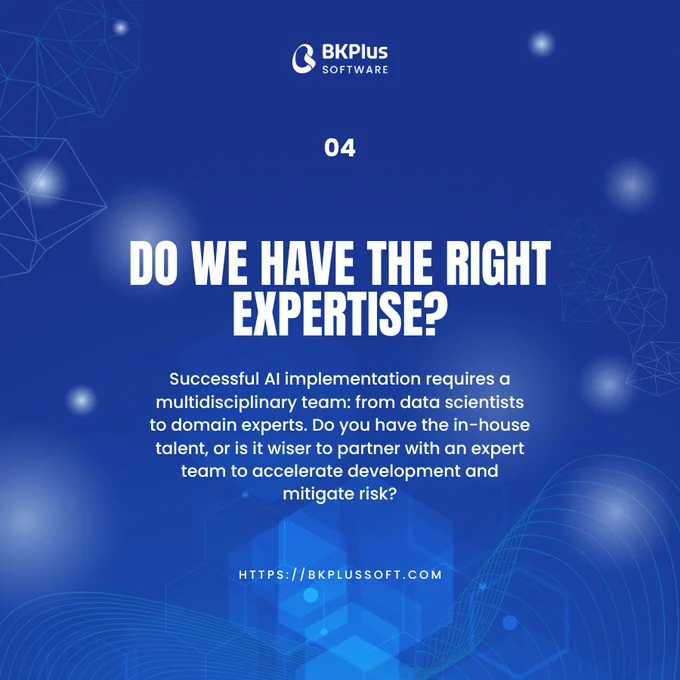 BKPlus
SOFTWARE

04

DO WE HAVE THE RIGHT EXPERTISE?

Successful AI implementation requires a multidisciplinary team: from data scientists to domain experts. Do you have the in-house talent, or is it wiser to partner with an expert team to accelerate development and mitigate risk?

HTTPS://BKPLUSSOFT.COM